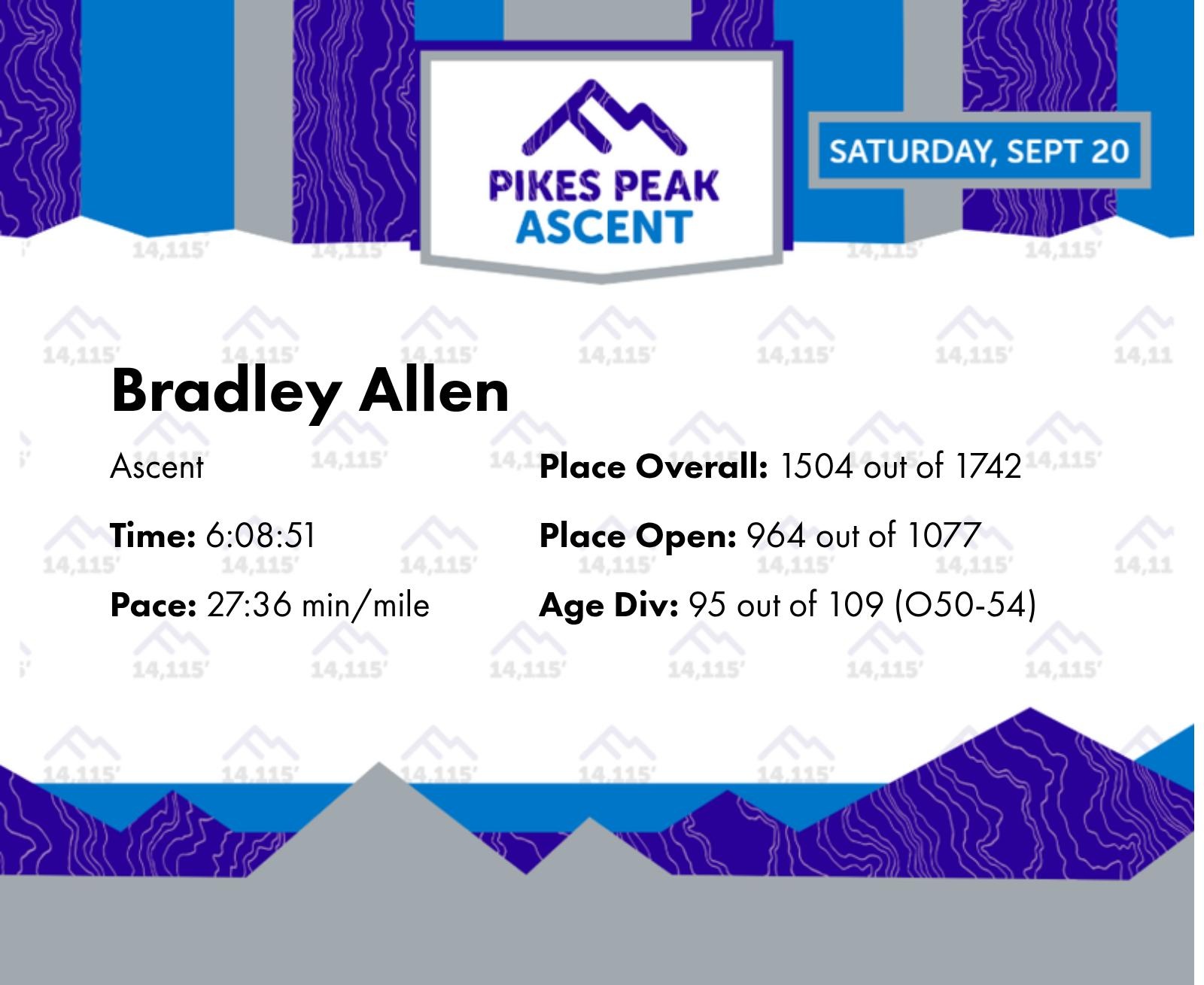 PIKES PEAK
ASCENT

SATURDAY, SEPT 20

Bradley Allen

Ascent

Time: 6:08:51

Pace: 27:36 min/mile

Place Overall: 1504 out of 1742

Place Open: 964 out of 1077

Age Div: 95 out of 109 (O50-54)

14,115'